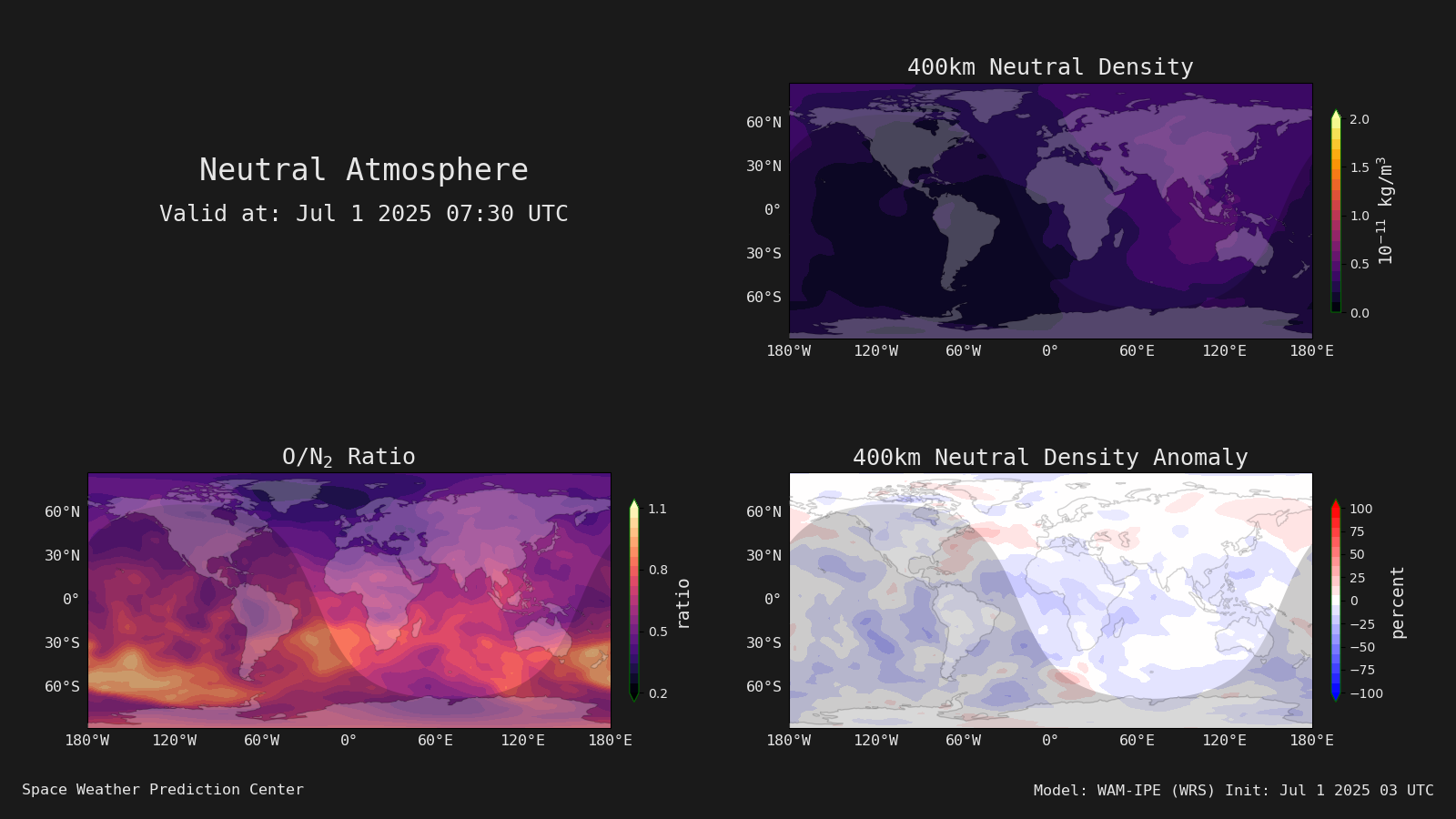 Neutral Atmosphere
Valid at: Jul 1 2025 07:30 UTC

400km Neutral Density

60°N
30°N
0°
30°S
60°S
180°W 120°W 60°W 0° 60°E 120°E 180°E

2.0
1.5
1.0
0.5
0.0
$10^{-11}$ kg/m$^3$

O/N$_2$ Ratio

60°N
30°N
0°
30°S
60°S
180°W 120°W 60°W 0° 60°E 120°E 180°E

1.1
0.8
0.5
0.2
ratio

400km Neutral Density Anomaly

60°N
30°N
0°
30°S
60°S
180°W 120°W 60°W 0° 60°E 120°E 180°E

100
75
50
25
0
−25
−50
−75
−100
percent

Space Weather Prediction Center

Model: WAM-IPE (WRS) Init: Jul 1 2025 03 UTC